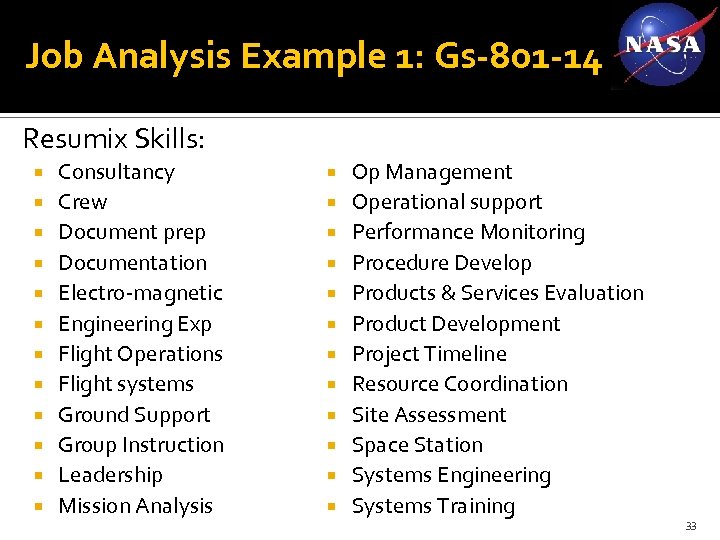 Job Analysis Example 1: Gs-801-14

NASA

Resumix Skills:

- Consultancy
- Crew
- Document prep
- Documentation
- Electro-magnetic
- Engineering Exp
- Flight Operations
- Flight systems
- Ground Support
- Group Instruction
- Leadership
- Mission Analysis

- Op Management
- Operational support
- Performance Monitoring
- Procedure Develop
- Products & Services Evaluation
- Product Development
- Project Timeline
- Resource Coordination
- Site Assessment
- Space Station
- Systems Engineering
- Systems Training

33